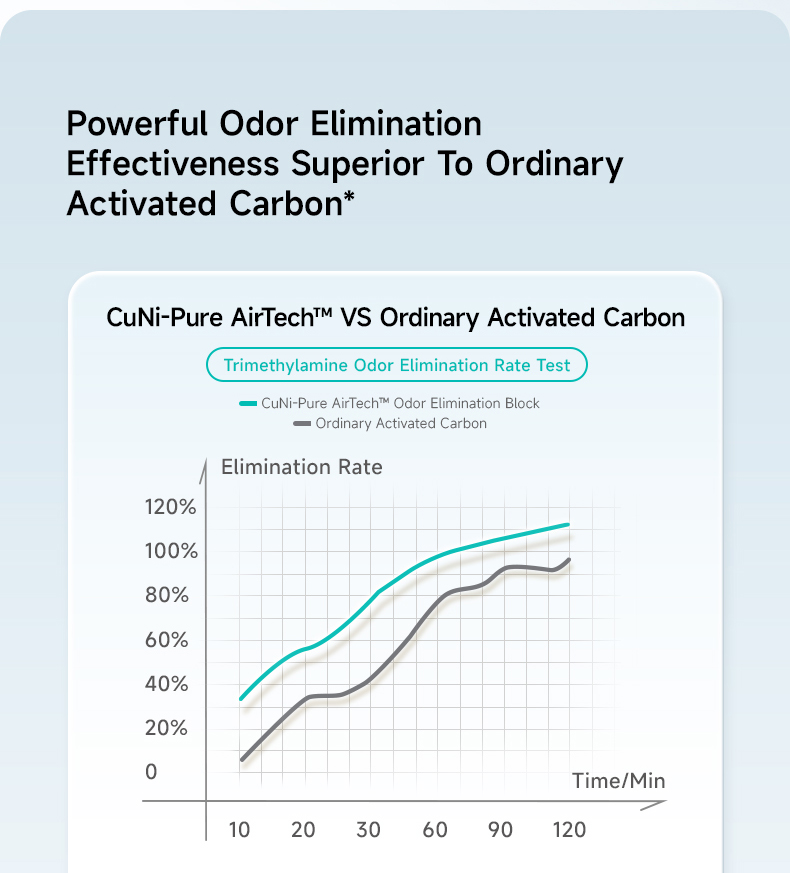 Powerful Odor Elimination Effectiveness Superior To Ordinary Activated Carbon*

CuNi-Pure AirTech™ VS Ordinary Activated Carbon

Trimethylamine Odor Elimination Rate Test

CuNi-Pure AirTech™ Odor Elimination Block
Ordinary Activated Carbon

Elimination Rate

120%
100%
80%
60%
40%
20%
0

Time/Min

10 20 30 60 90 120